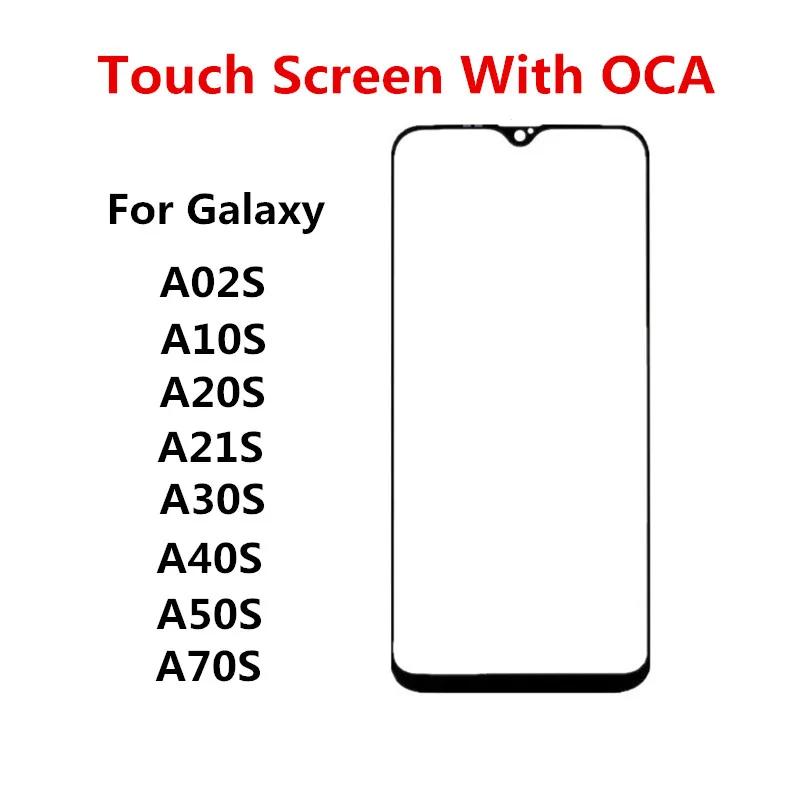 Touch Screen With OCA

For Galaxy

A02S
A10S
A20S
A21S
A30S
A40S
A50S
A70S